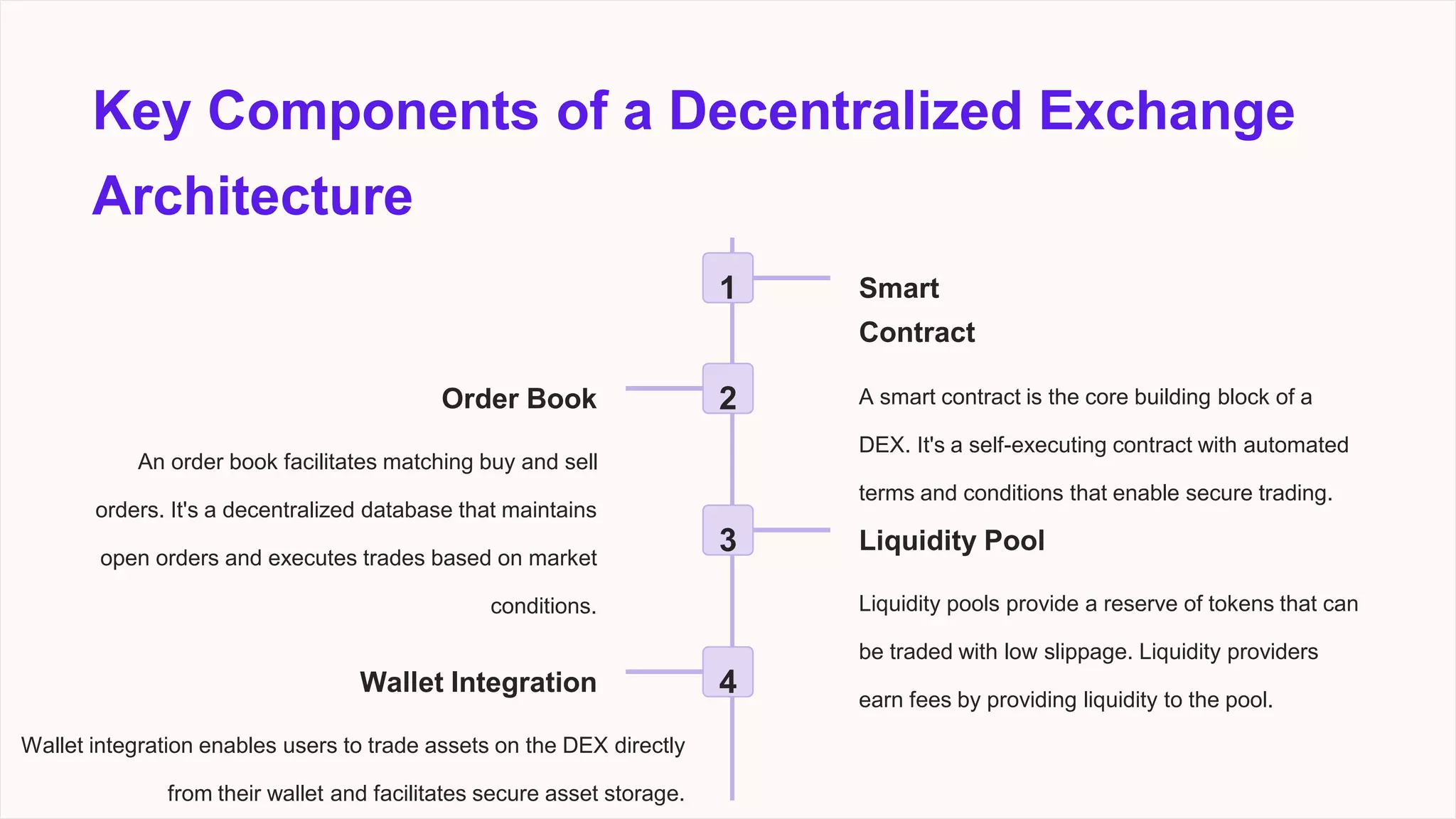 Key Components of a Decentralized Exchange Architecture

1

Smart Contract

A smart contract is the core building block of a DEX. It's a self-executing contract with automated terms and conditions that enable secure trading.

2

Order Book

An order book facilitates matching buy and sell orders. It's a decentralized database that maintains open orders and executes trades based on market conditions.

3

Liquidity Pool

Liquidity pools provide a reserve of tokens that can be traded with low slippage. Liquidity providers earn fees by providing liquidity to the pool.

4

Wallet Integration

Wallet integration enables users to trade assets on the DEX directly from their wallet and facilitates secure asset storage.